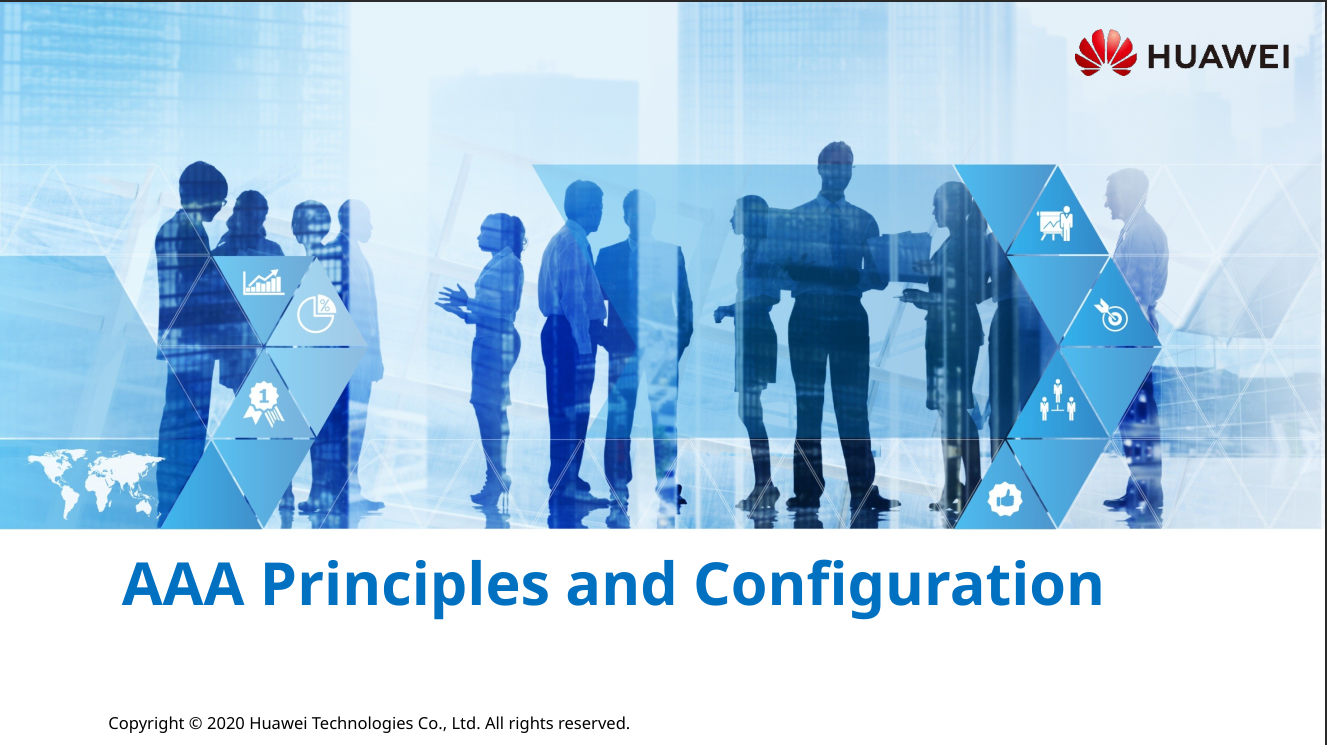 HUAWEI

AAA Principles and Configuration

Copyright © 2020 Huawei Technologies Co., Ltd. All rights reserved.